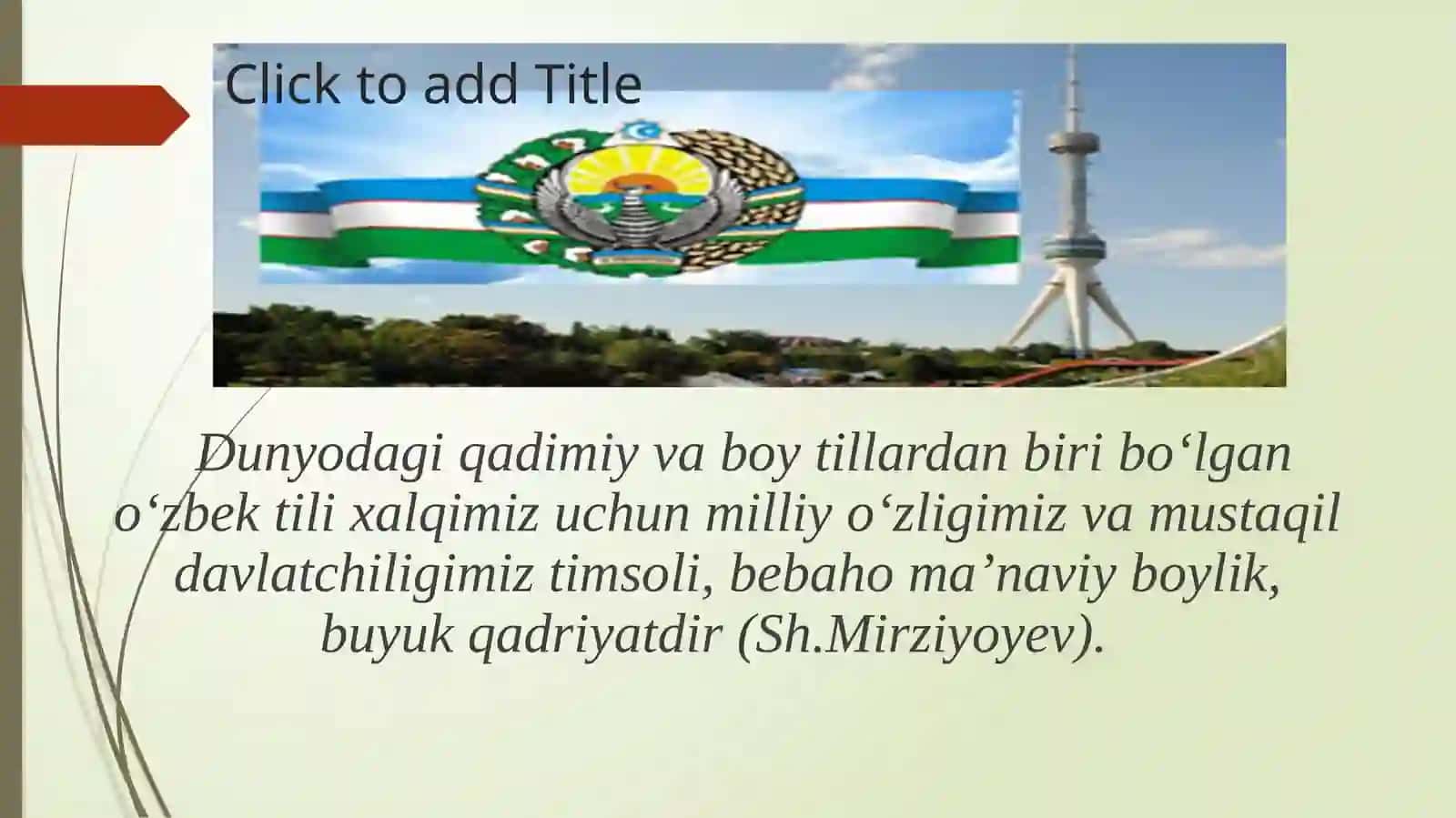 Click to add Title

Dunyodagi qadimiy va boy tillardan biri bo‘lgan o‘zbek tili xalqimiz uchun milliy o‘zligimiz va mustaqil davlatchiligimiz timsoli, bebaho ma’naviy boylik, buyuk qadriyatdir (Sh.Mirziyoyev).